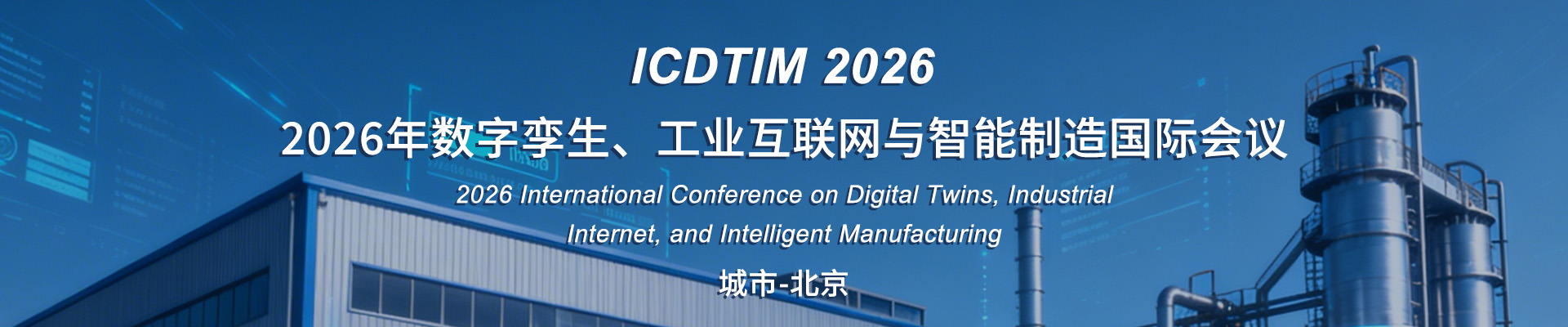 ICDTIM 2026

2026年数字孪生、工业互联网与智能制造国际会议

2026 International Conference on Digital Twins, Industrial Internet, and Intelligent Manufacturing

城市-北京